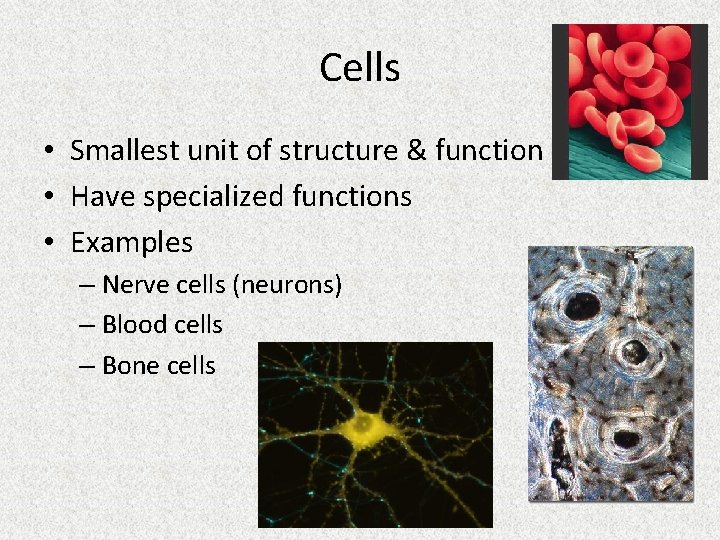 Cells

• Smallest unit of structure & function
• Have specialized functions
• Examples
  – Nerve cells (neurons)
  – Blood cells
  – Bone cells